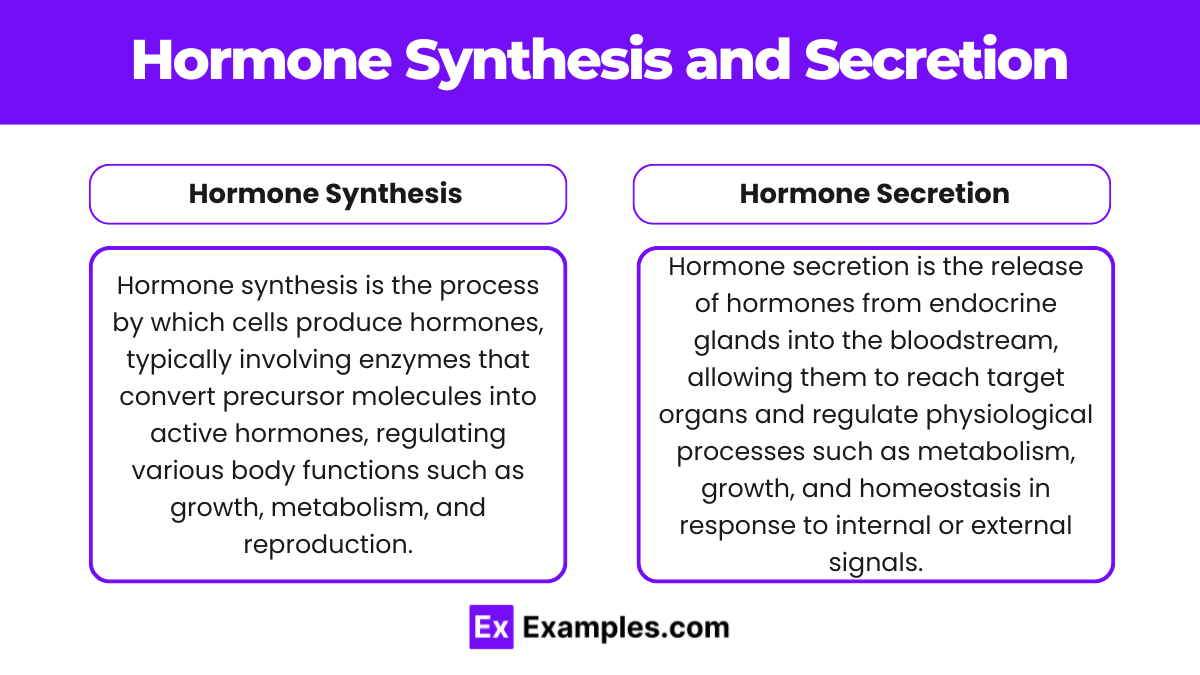 Hormone Synthesis and Secretion

Hormone Synthesis

Hormone synthesis is the process by which cells produce hormones, typically involving enzymes that convert precursor molecules into active hormones, regulating various body functions such as growth, metabolism, and reproduction.

Hormone Secretion

Hormone secretion is the release of hormones from endocrine glands into the bloodstream, allowing them to reach target organs and regulate physiological processes such as metabolism, growth, and homeostasis in response to internal or external signals.

Ex Examples.com